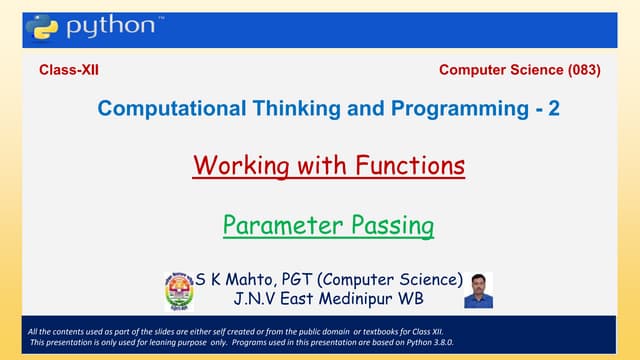 python™

Class-XII

Computer Science (083)

Computational Thinking and Programming - 2

Working with Functions

Parameter Passing

S K Mahto, PGT (Computer Science)
J.N.V East Medinipur WB

All the contents used as part of the slides are either self created or from the public domain or textbooks for Class XII.
This presentation is only used for leaning purpose only. Programs used in this presentation are based on Python 3.8.0.